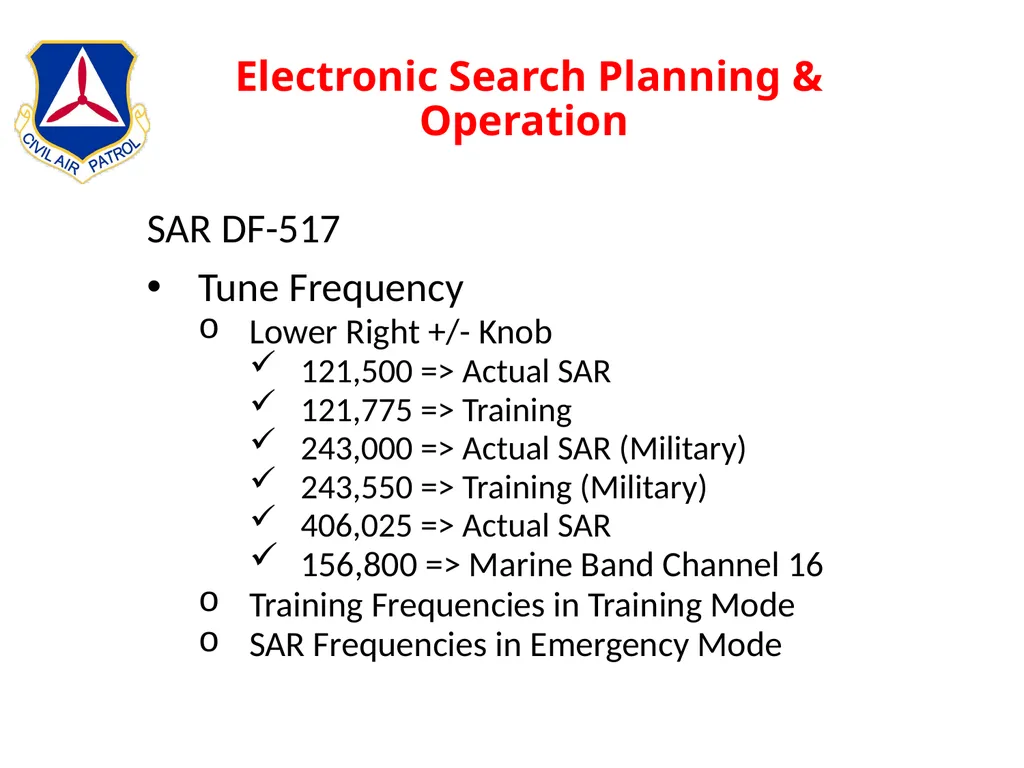 CIVIL AIR PATROL

Electronic Search Planning & Operation

SAR DF-517

• Tune Frequency
  o Lower Right +/- Knob
    ✓ 121,500 => Actual SAR
    ✓ 121,775 => Training
    ✓ 243,000 => Actual SAR (Military)
    ✓ 243,550 => Training (Military)
    ✓ 406,025 => Actual SAR
    ✓ 156,800 => Marine Band Channel 16
  o Training Frequencies in Training Mode
  o SAR Frequencies in Emergency Mode